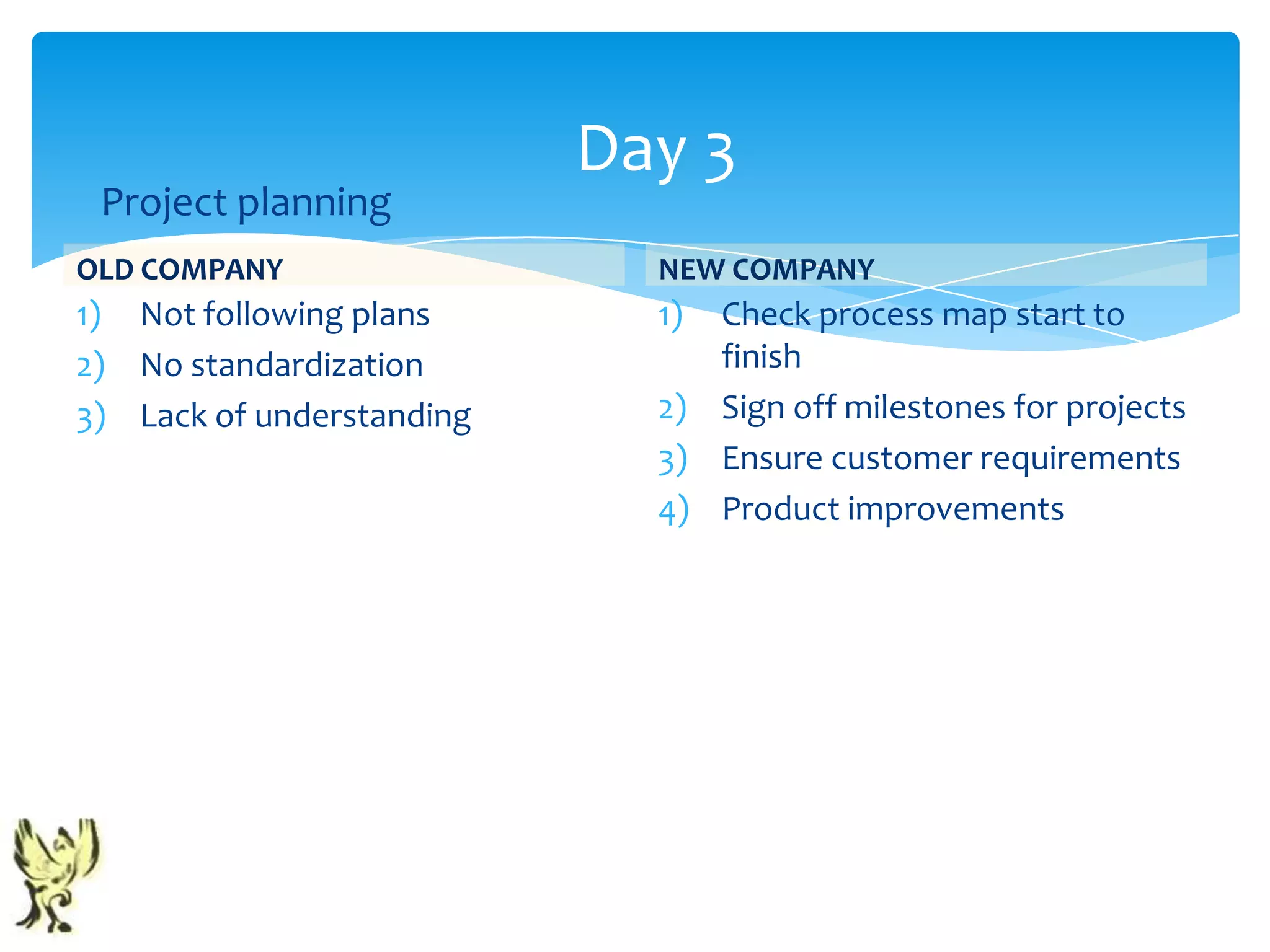 Day 3

Project planning

OLD COMPANY

1) Not following plans
2) No standardization
3) Lack of understanding

NEW COMPANY

1) Check process map start to finish
2) Sign off milestones for projects
3) Ensure customer requirements
4) Product improvements